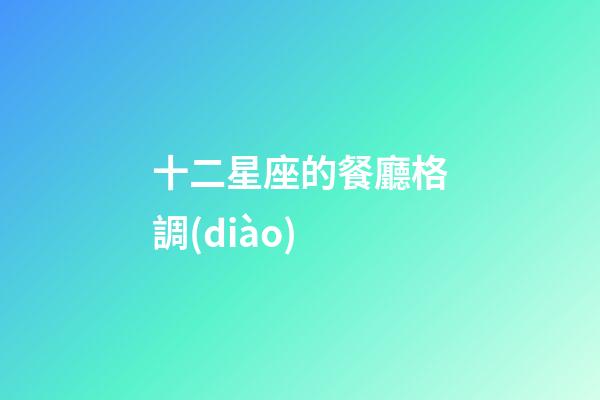 十二星座的餐廳格調(diào)